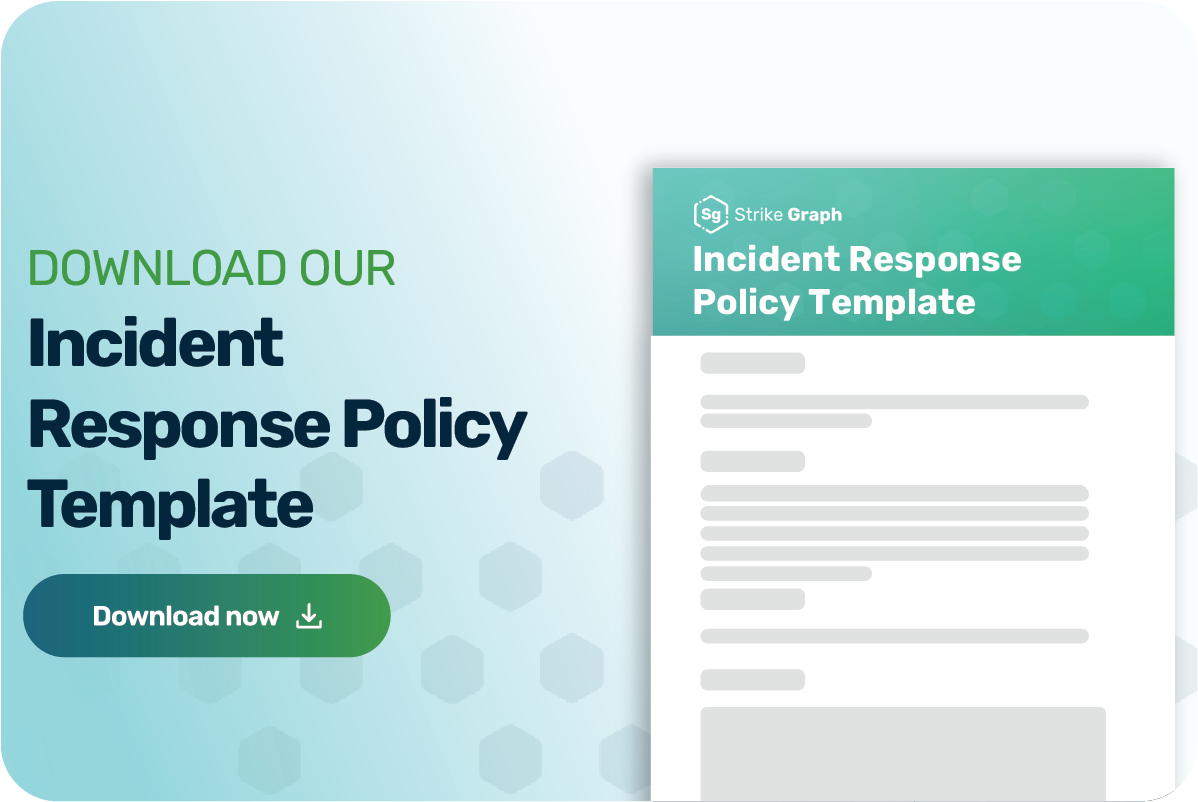 DOWNLOAD OUR
Incident Response Policy Template

Download now

Sg Strike Graph
Incident Response Policy Template